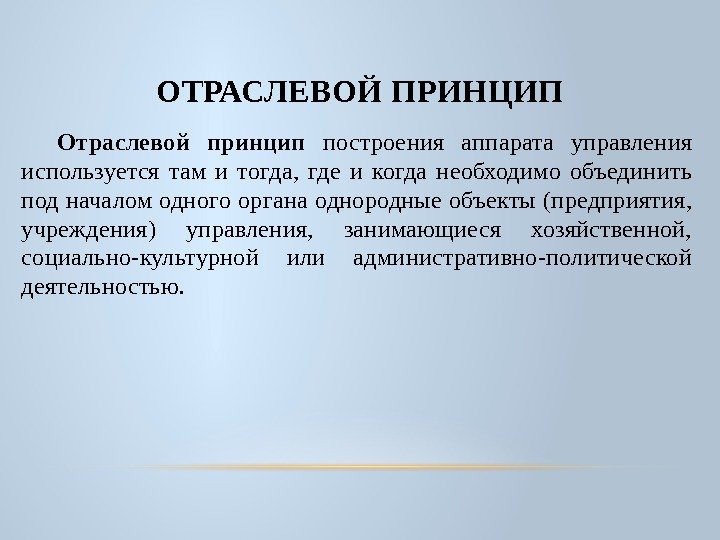 ОТРАСЛЕВОЙ ПРИНЦИП

Отраслевой принцип построения аппарата управления используется там и тогда, где и когда необходимо объединить под началом одного органа однородные объекты (предприятия, учреждения) управления, занимающиеся хозяйственной, социально-культурной или административно-политической деятельностью.